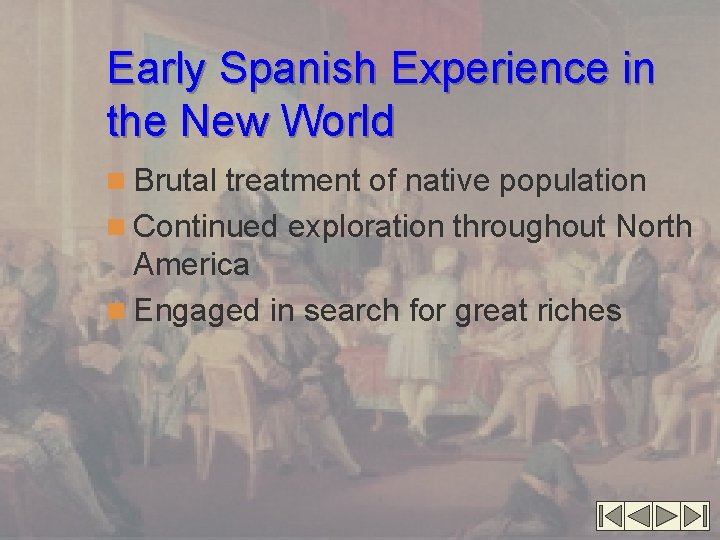 Early Spanish Experience in the New World

Brutal treatment of native population

Continued exploration throughout North America

Engaged in search for great riches